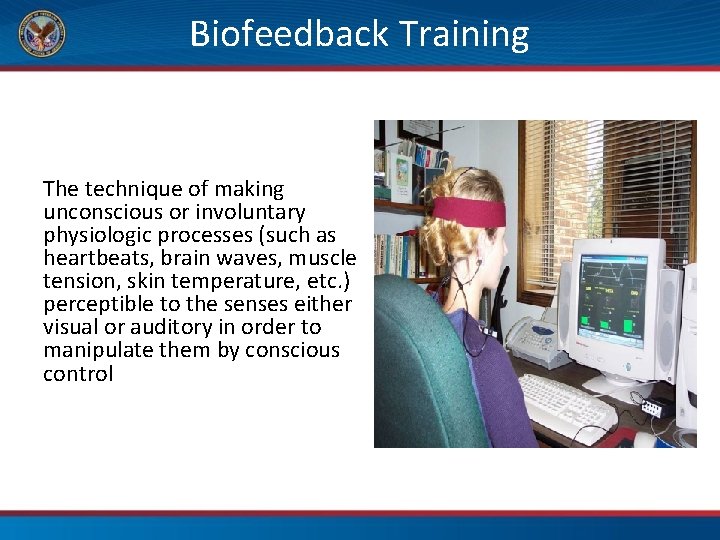 Biofeedback Training

The technique of making unconscious or involuntary physiologic processes (such as heartbeats, brain waves, muscle tension, skin temperature, etc.) perceptible to the senses either visual or auditory in order to manipulate them by conscious control